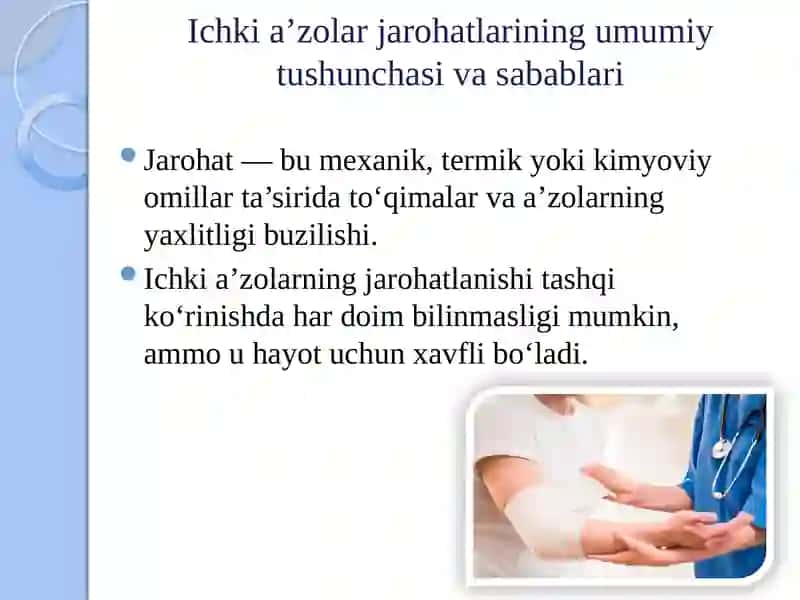 Ichki a’zolar jarohatlarining umumiy tushunchasi va sabablari

Jarohat — bu mexanik, termik yoki kimyoviy omillar ta’sirida to‘qimalar va a’zolarning yaxlitligi buzilishi.

Ichki a’zolarning jarohatlanishi tashqi ko‘rinishda har doim bilinmasligi mumkin, ammo u hayot uchun xavfli bo‘ladi.